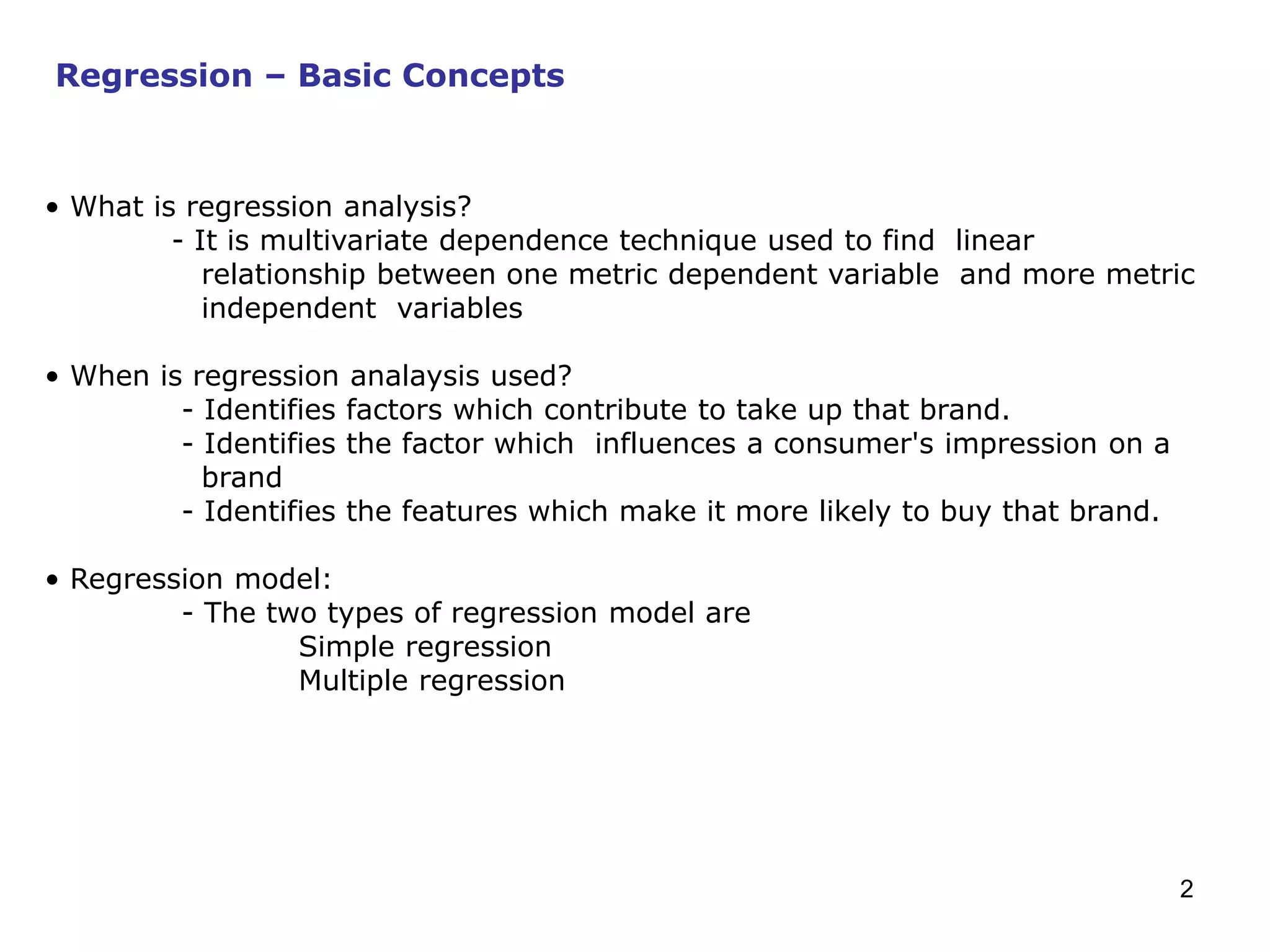 Regression – Basic Concepts

• What is regression analysis?
- It is multivariate dependence technique used to find linear relationship between one metric dependent variable and more metric independent variables

• When is regression analaysis used?
- Identifies factors which contribute to take up that brand.
- Identifies the factor which influences a consumer's impression on a brand
- Identifies the features which make it more likely to buy that brand.

• Regression model:
- The two types of regression model are
Simple regression
Multiple regression

2